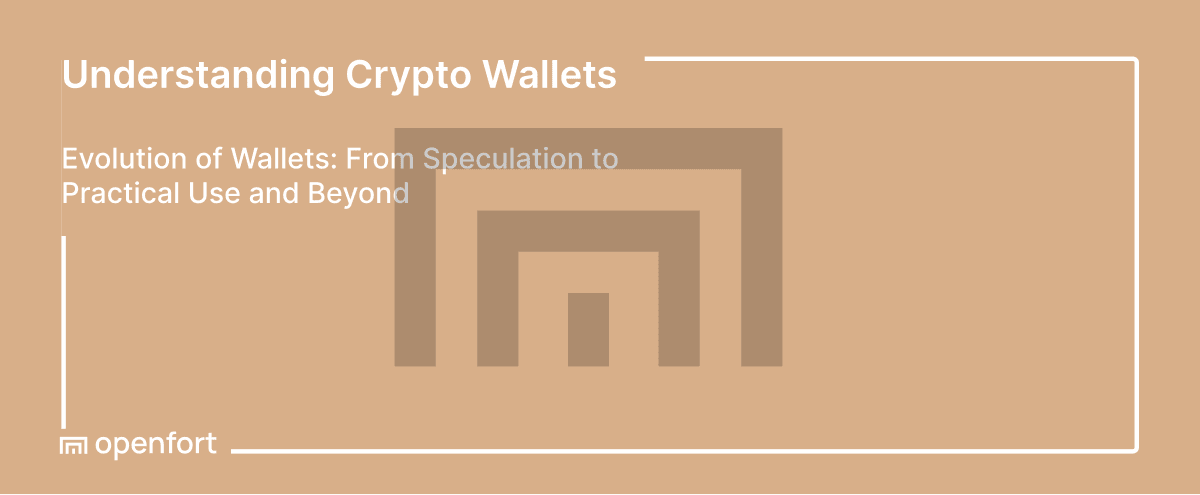 Understanding Crypto Wallets

Evolution of Wallets: From Speculation to Practical Use and Beyond

openfort